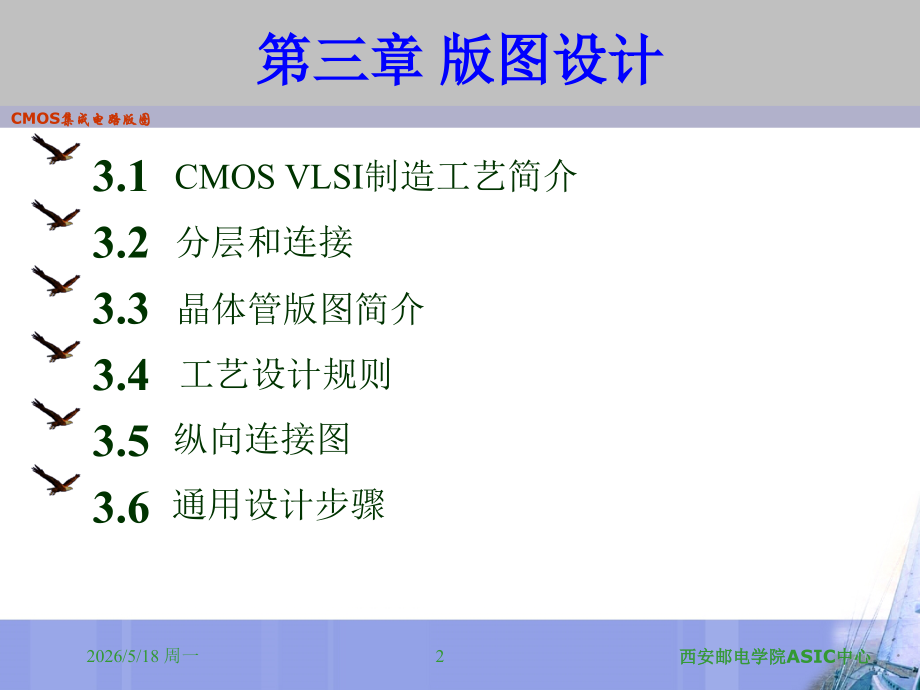 第三章 版图设计

CMOS集成电路版图

3.1 CMOS VLSI制造工艺简介

3.2 分层和连接

3.3 晶体管版图简介

3.4 工艺设计规则

3.5 纵向连接图

3.6 通用设计步骤

2026/5/18 周一

2

西安邮电学院ASIC中心